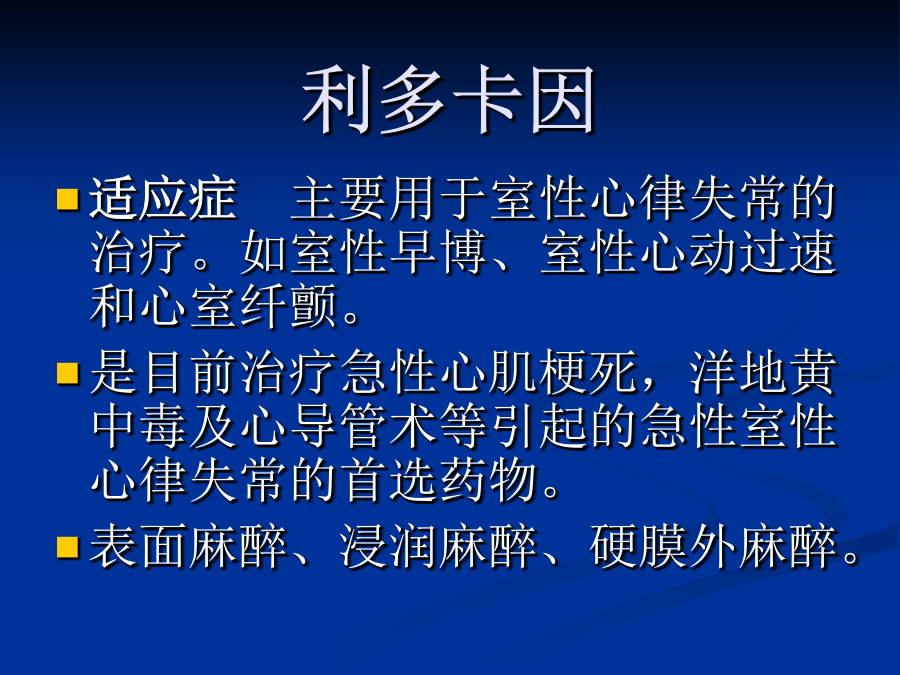 利多卡因

适应症　主要用于室性心律失常的治疗。如室性早博、室性心动过速和心室纤颤。

是目前治疗急性心肌梗死，洋地黄中毒及心导管术等引起的急性室性心律失常的首选药物。

表面麻醉、浸润麻醉、硬膜外麻醉。